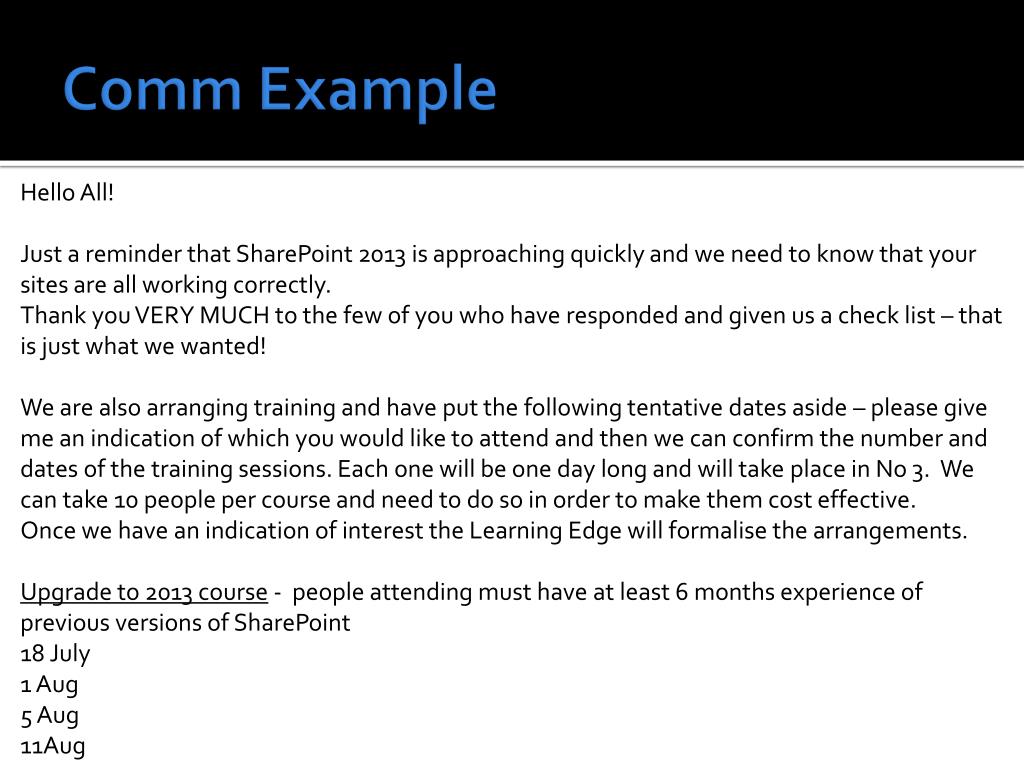 Comm Example

Hello All!

Just a reminder that SharePoint 2013 is approaching quickly and we need to know that your sites are all working correctly.
Thank you VERY MUCH to the few of you who have responded and given us a check list – that is just what we wanted!

We are also arranging training and have put the following tentative dates aside – please give me an indication of which you would like to attend and then we can confirm the number and dates of the training sessions. Each one will be one day long and will take place in No 3. We can take 10 people per course and need to do so in order to make them cost effective.
Once we have an indication of interest the Learning Edge will formalise the arrangements.

Upgrade to 2013 course - people attending must have at least 6 months experience of previous versions of SharePoint
18 July
1 Aug
5 Aug
11Aug